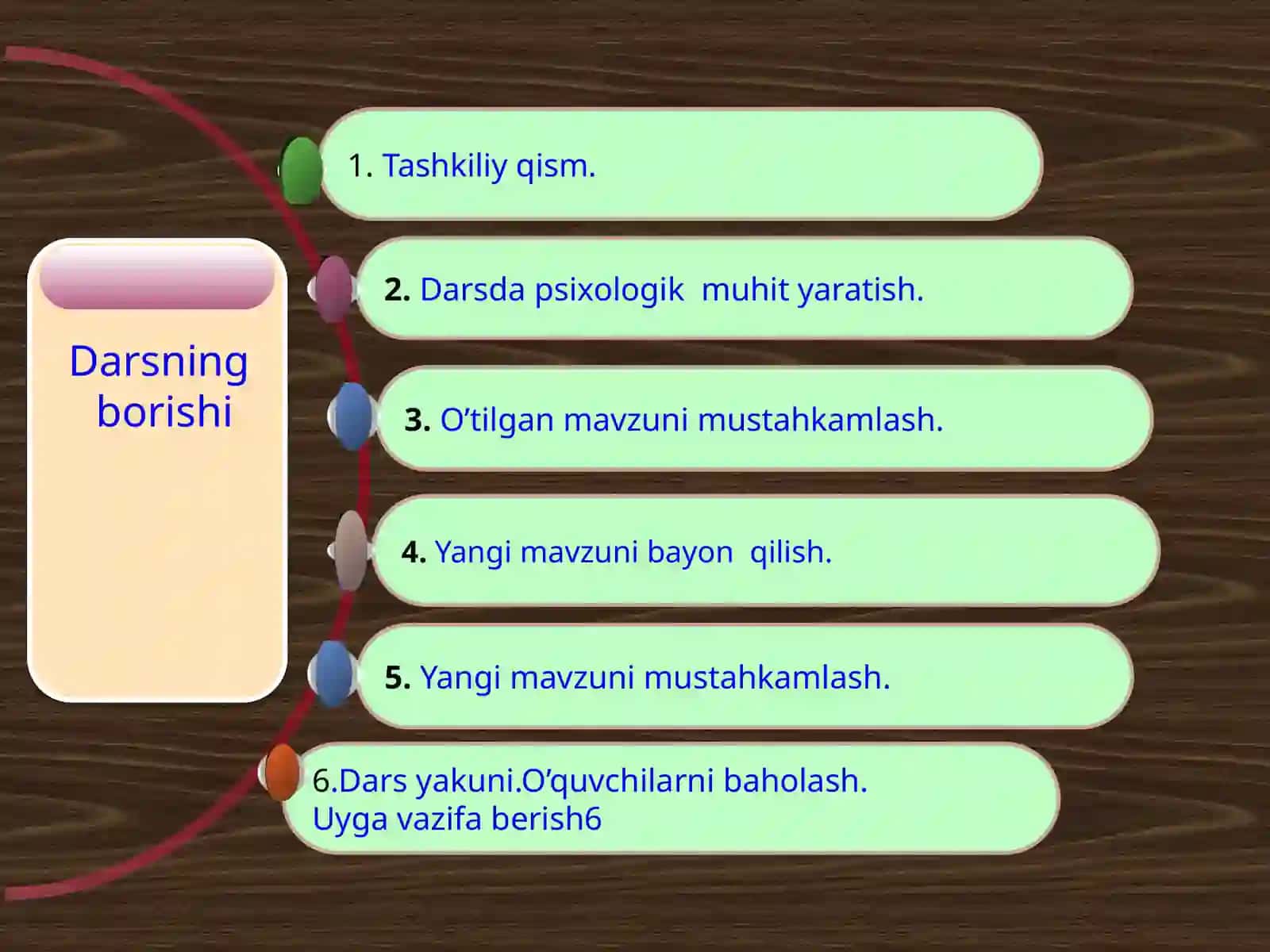 Darsning borishi

1. Tashkiliy qism.

2. Darsda psixologik muhit yaratish.

3. O’tilgan mavzuni mustahkamlash.

4. Yangi mavzuni bayon qilish.

5. Yangi mavzuni mustahkamlash.

6.Dars yakuni.O’quvchilarni baholash. Uyga vazifa berish6